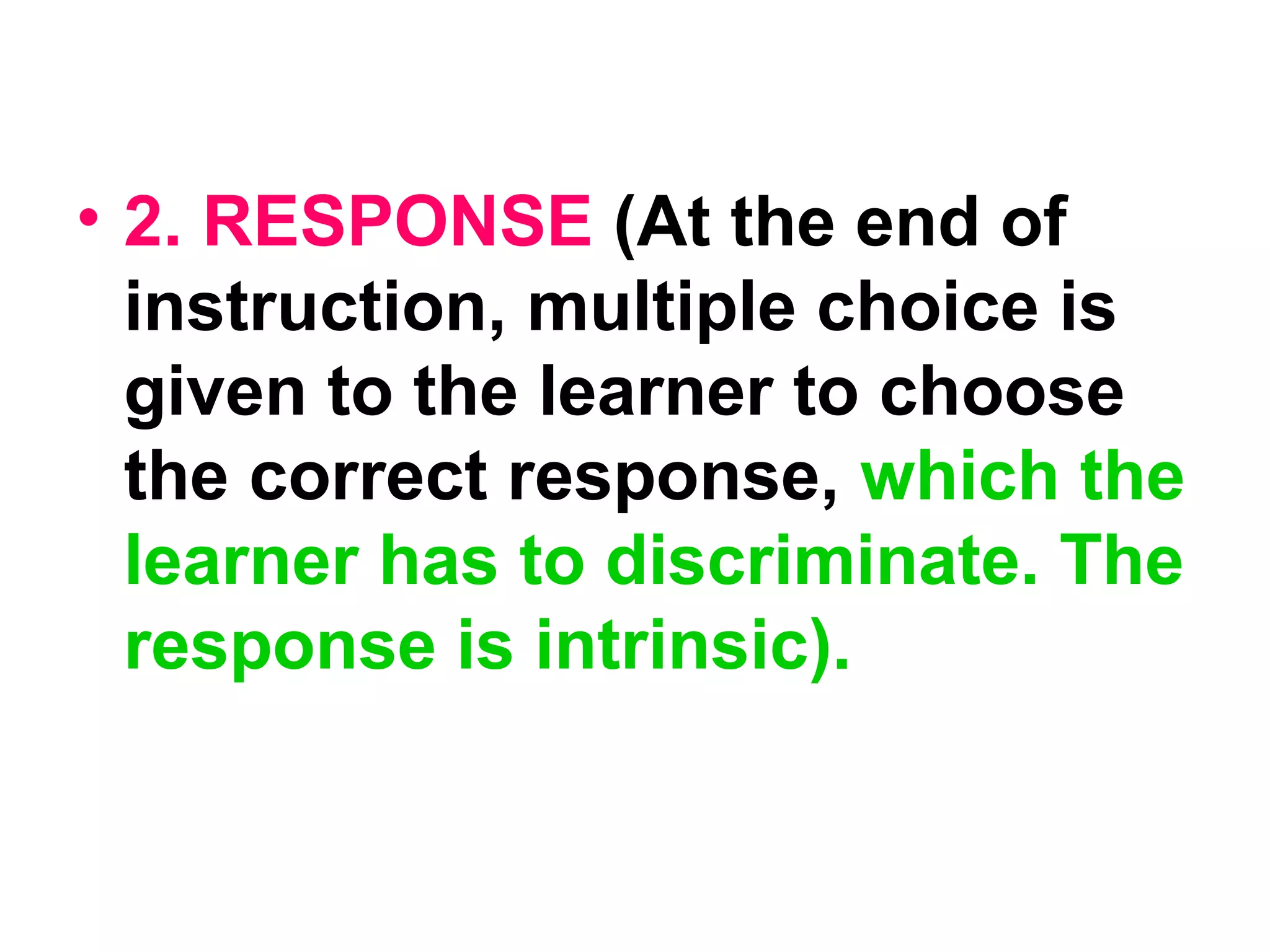 • 2. RESPONSE (At the end of instruction, multiple choice is given to the learner to choose the correct response, which the learner has to discriminate. The response is intrinsic).